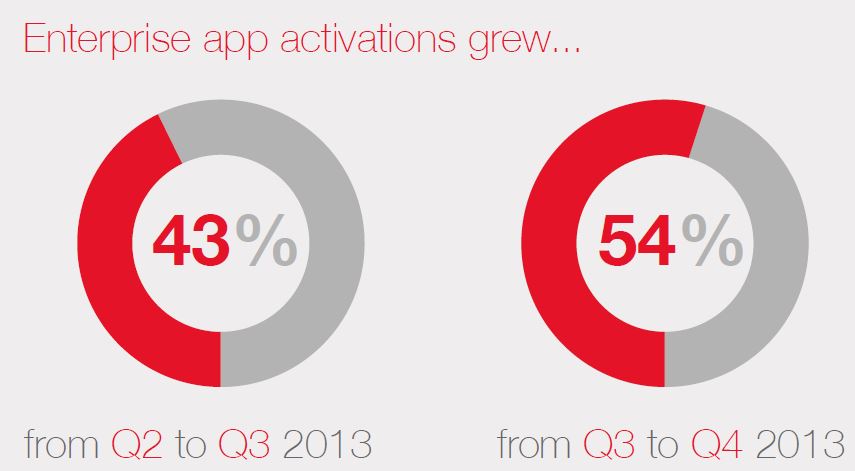 Enterprise app activations grew...

43%

from Q2 to Q3 2013

54%

from Q3 to Q4 2013